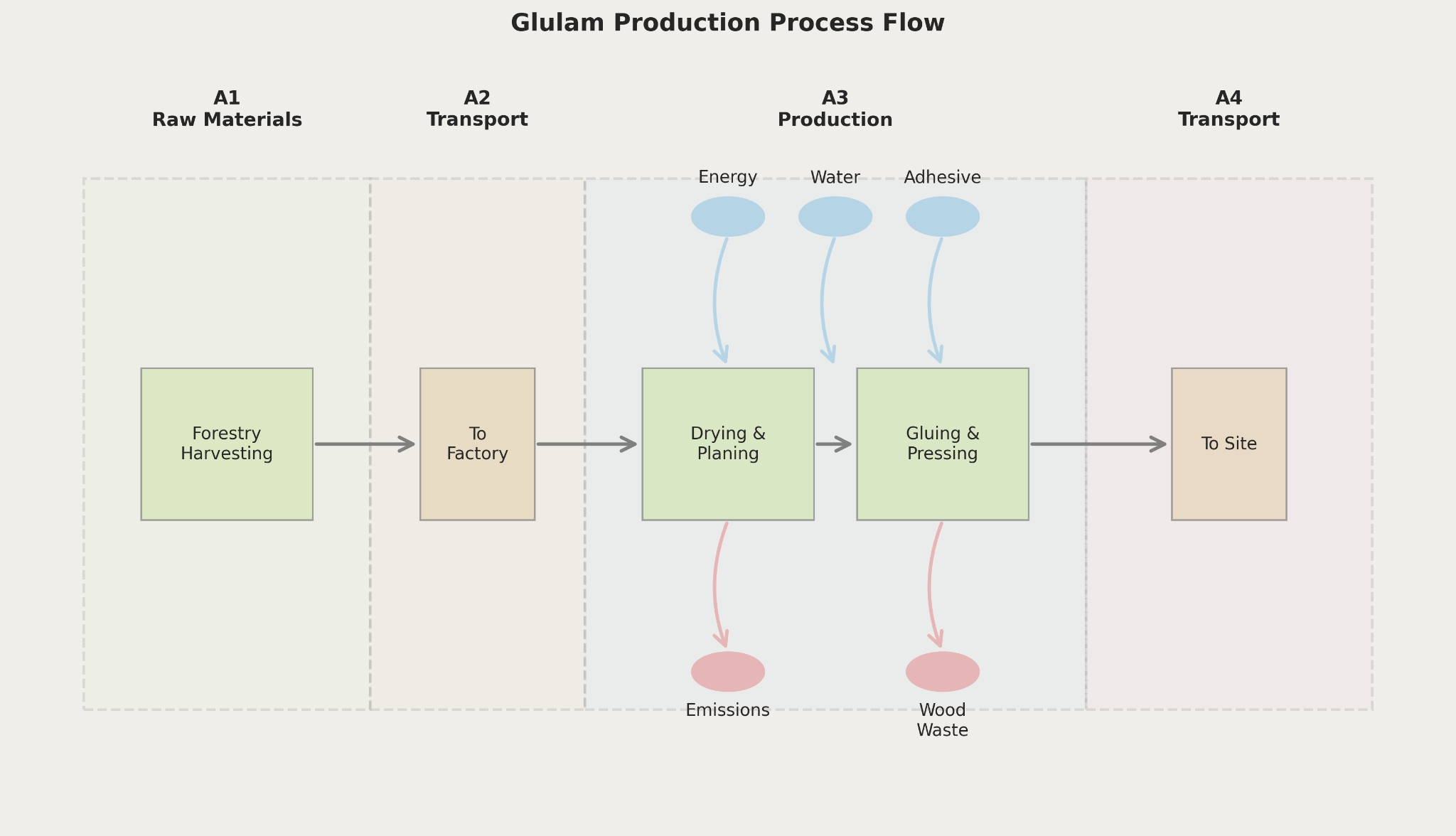 Glulam Production Process Flow

A1
Raw Materials

A2
Transport

A3
Production

A4
Transport

Energy

Water

Adhesive

Forestry Harvesting

To Factory

Drying & Planing

Gluing & Pressing

To Site

Emissions

Wood Waste